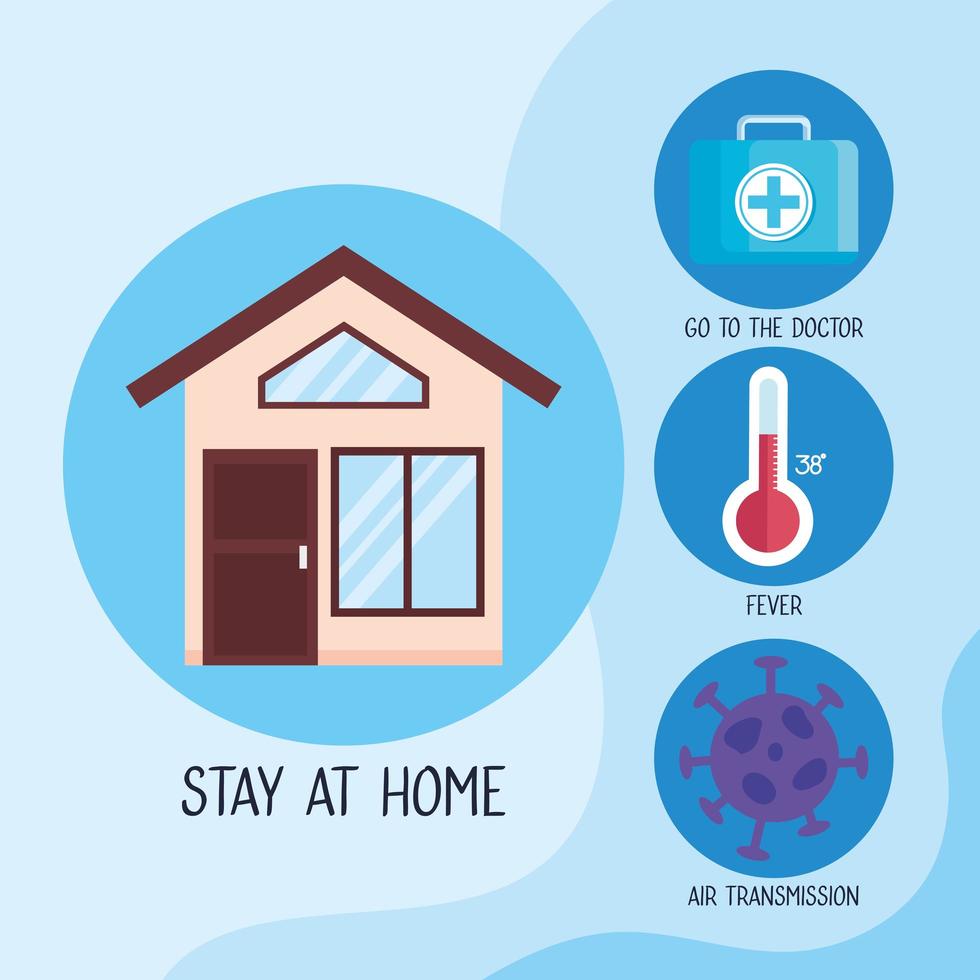 STAY AT HOME

GO TO THE DOCTOR

38°

FEVER

AIR TRANSMISSION